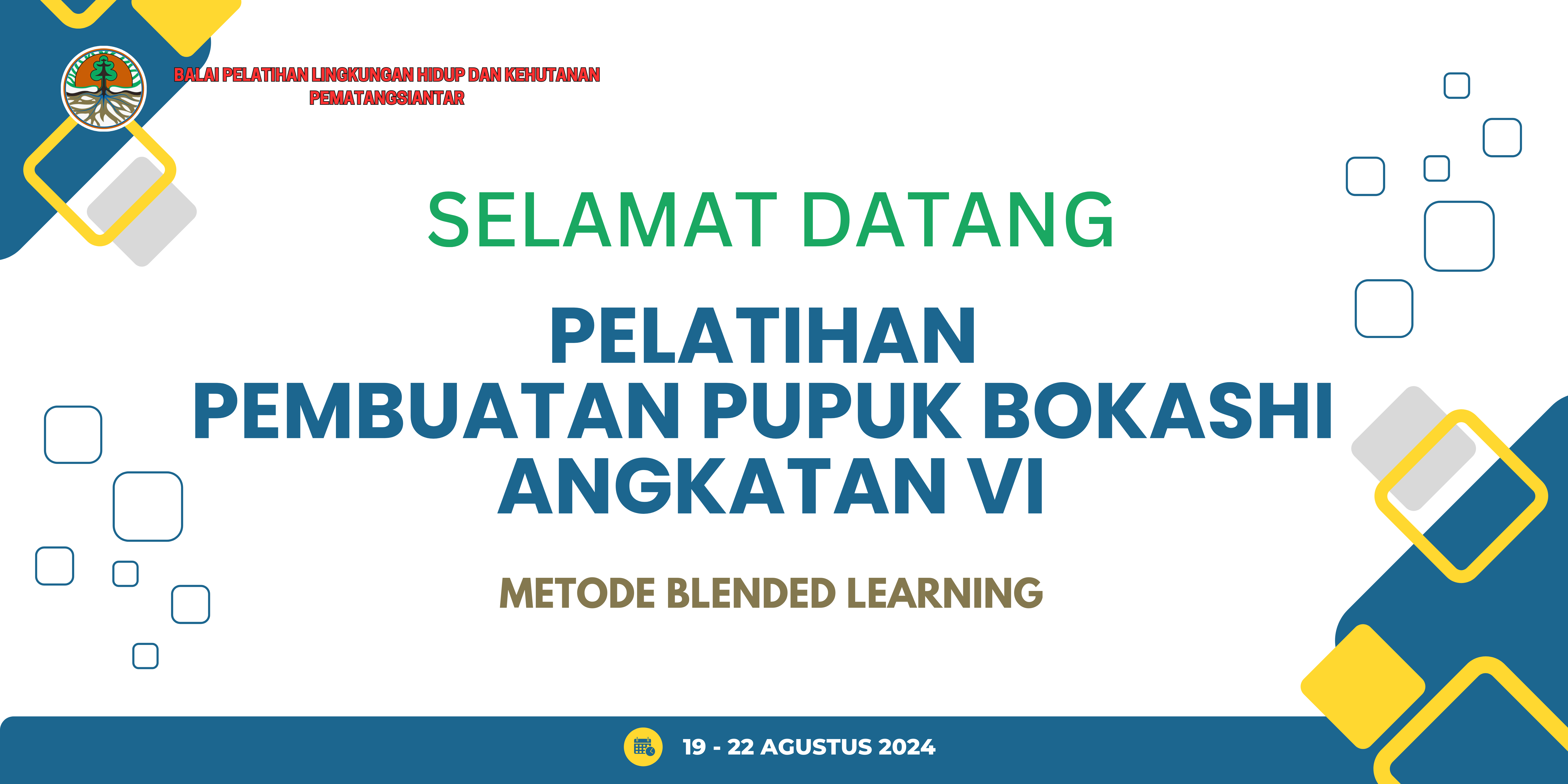 BALAI PELATIHAN LINGKUNGAN HIDUP DAN KEHUTANAN
PEMATANGSIANTAR

SELAMAT DATANG

PELATIHAN
PEMBUATAN PUPUK BOKASHI
ANGKATAN VI

METODE BLENDED LEARNING

19 - 22 AGUSTUS 2024